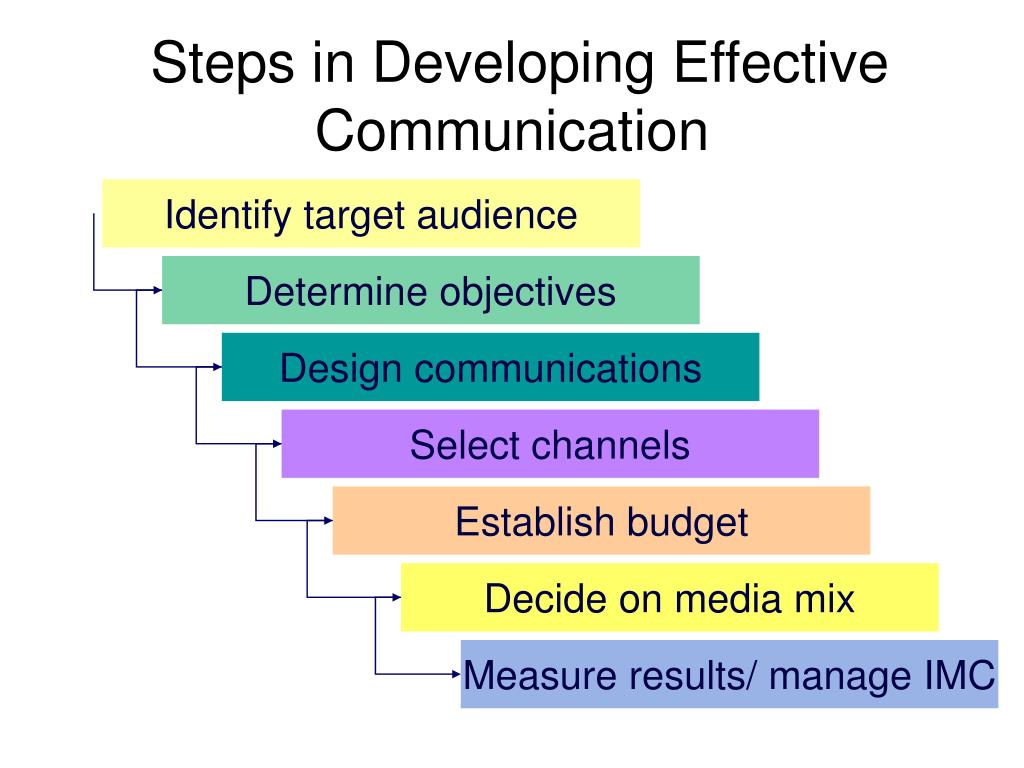 Steps in Developing Effective Communication

Identify target audience

Determine objectives

Design communications

Select channels

Establish budget

Decide on media mix

Measure results/ manage IMC